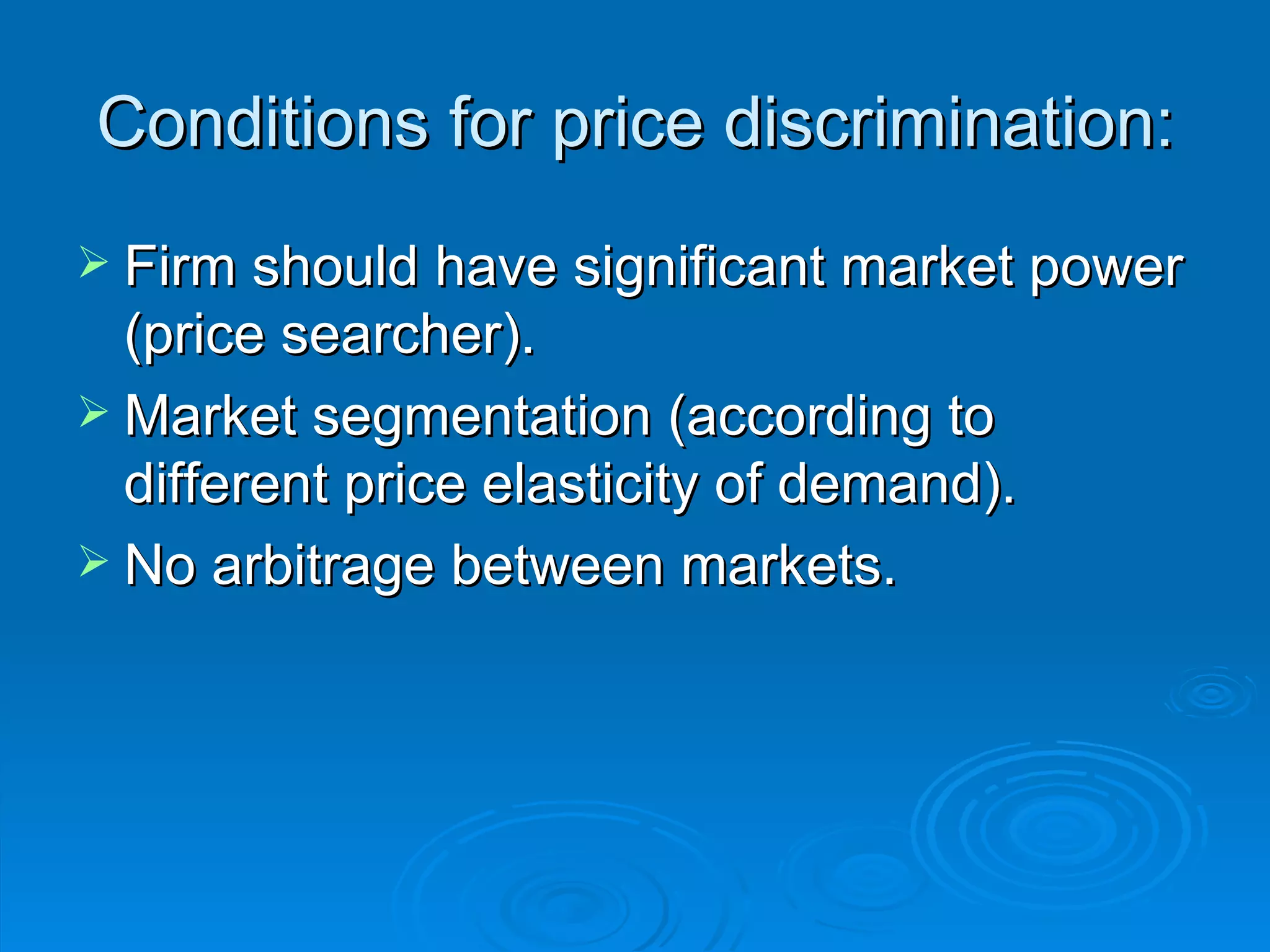 Conditions for price discrimination:

➢ Firm should have significant market power (price searcher).

➢ Market segmentation (according to different price elasticity of demand).

➢ No arbitrage between markets.